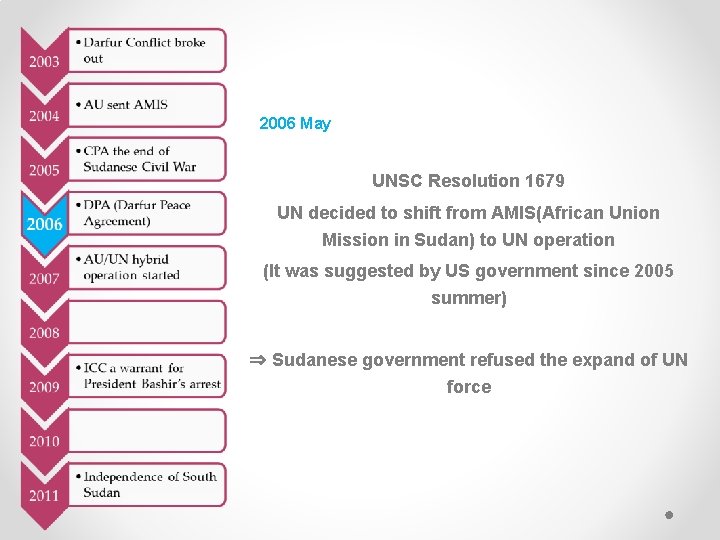 2003
• Darfur Conflict broke out

2004
• AU sent AMIS

2005
• CPA the end of Sudanese Civil War

2006
• DPA (Darfur Peace Agreement)

2007
• AU/UN hybrid operation started

2008

2009
• ICC a warrant for President Bashir's arrest

2010

2011
• Independence of South Sudan

2006 May

UNSC Resolution 1679

UN decided to shift from AMIS(African Union Mission in Sudan) to UN operation

(It was suggested by US government since 2005 summer)

⇒ Sudanese government refused the expand of UN force